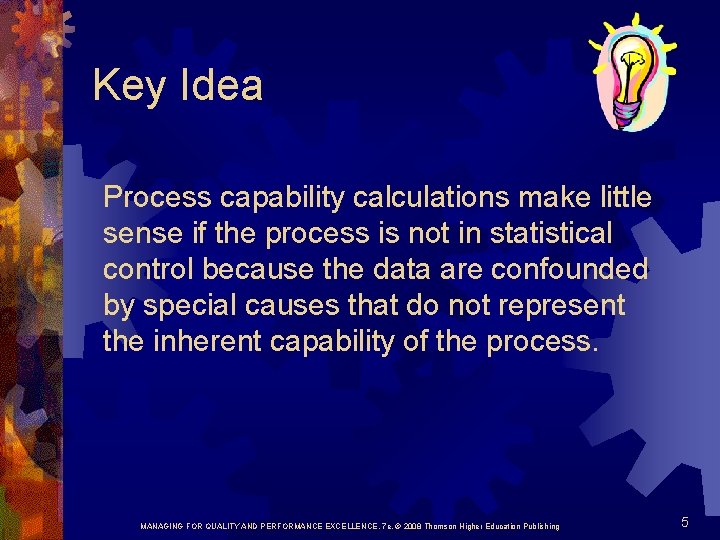 Key Idea

Process capability calculations make little sense if the process is not in statistical control because the data are confounded by special causes that do not represent the inherent capability of the process.

MANAGING FOR QUALITY AND PERFORMANCE EXCELLENCE, 7e, © 2008 Thomson Higher Education Publishing

5